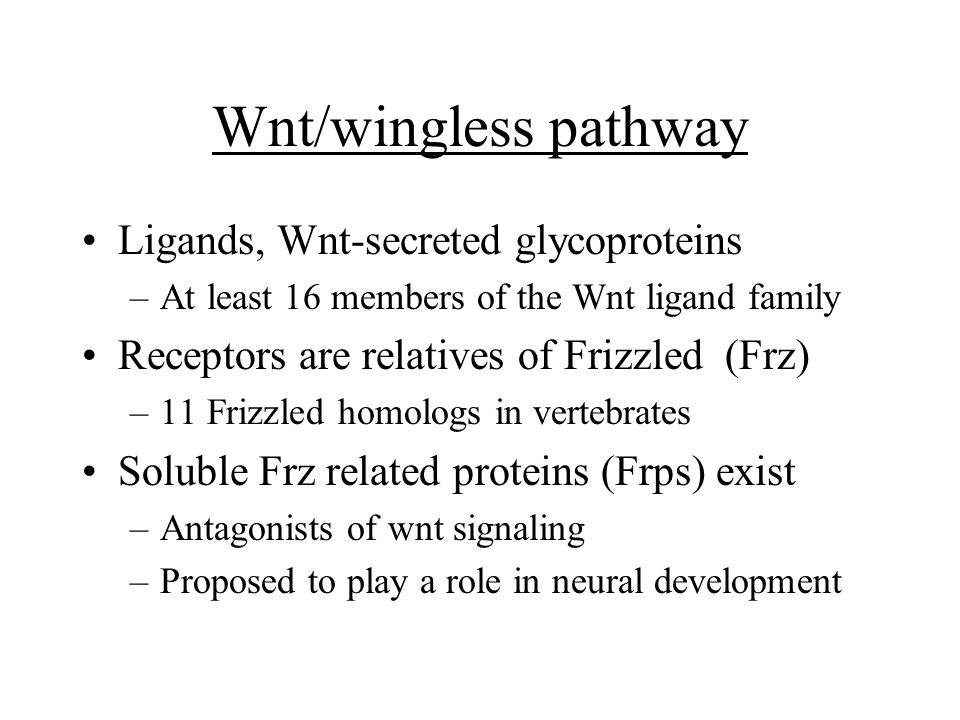 Wnt/wingless pathway

• Ligands, Wnt-secreted glycoproteins
 – At least 16 members of the Wnt ligand family
• Receptors are relatives of Frizzled (Frz)
 – 11 Frizzled homologs in vertebrates
• Soluble Frz related proteins (Frps) exist
 – Antagonists of wnt signaling
 – Proposed to play a role in neural development